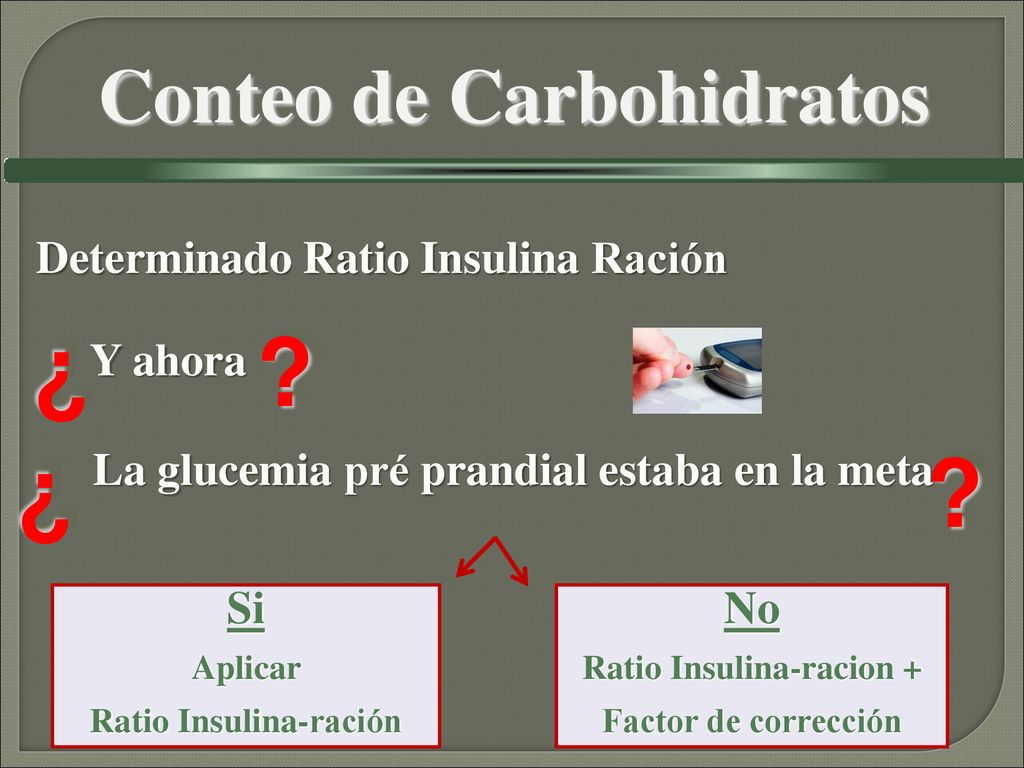 Conteo de Carbohidratos

Determinado Ratio Insulina Ración

¿ Y ahora ?

¿ La glucemia pré prandial estaba en la meta ?

Si
Aplicar
Ratio Insulina-ración

No
Ratio Insulina-racion +
Factor de corrección